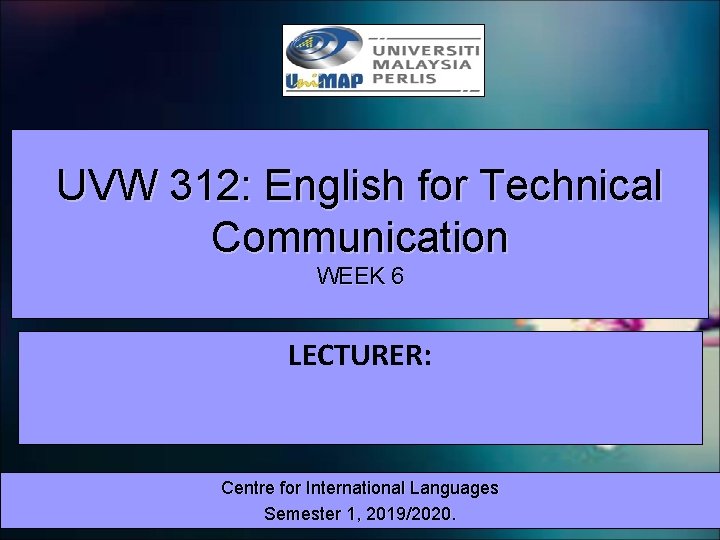 UniMAP UNIVERSITI MALAYSIA PERLIS

UVW 312: English for Technical Communication
WEEK 6

LECTURER:

Centre for International Languages
Semester 1, 2019/2020.